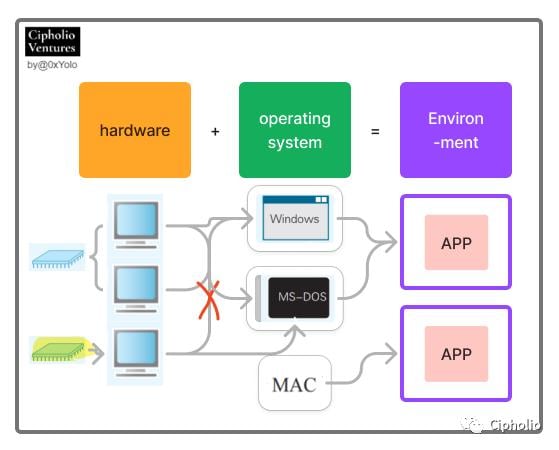 Cipholio Ventures
by@0xYolo

hardware + operating system = Environ -ment

Windows

MS-DOS

MAC

APP

APP

Cipholio